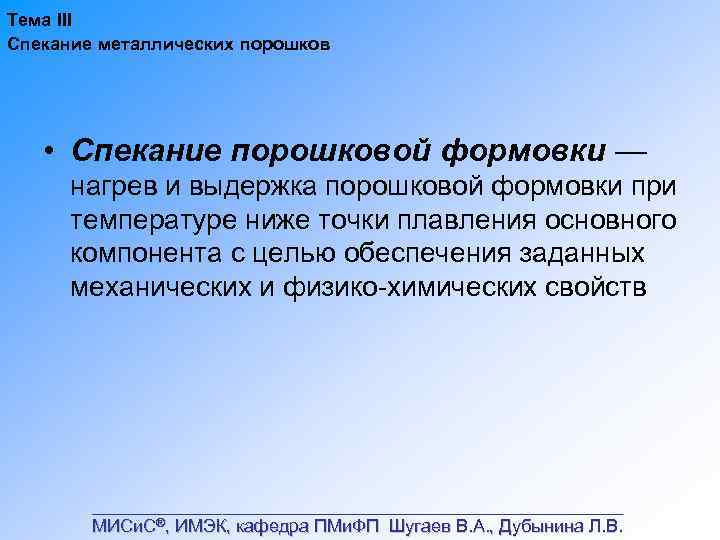 Тема III
Спекание металлических порошков

• Спекание порошковой формовки — нагрев и выдержка порошковой формовки при температуре ниже точки плавления основного компонента с целью обеспечения заданных механических и физико-химических свойств

МИСиС®, ИМЭК, кафедра ПМиФП Шугаев В.А., Дубынина Л.В.